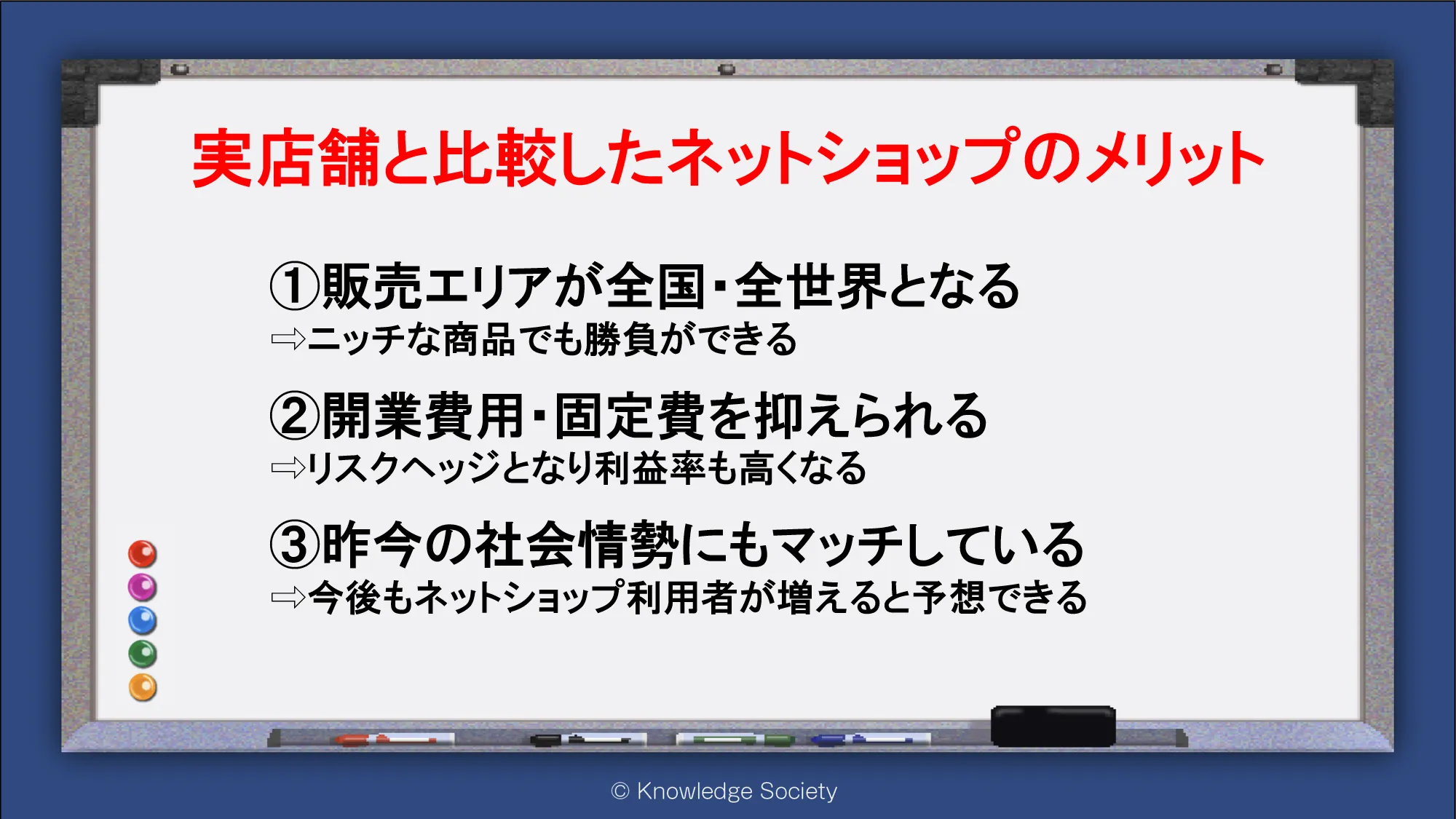 実店舗と比較したネットショップのメリット

①販売エリアが全国・全世界となる
⇨ニッチな商品でも勝負ができる

②開業費用・固定費を抑えられる
⇨リスクヘッジとなり利益率も高くなる

③昨今の社会情勢にもマッチしている
⇨今後もネットショップ利用者が増えると予想できる

© Knowledge Society